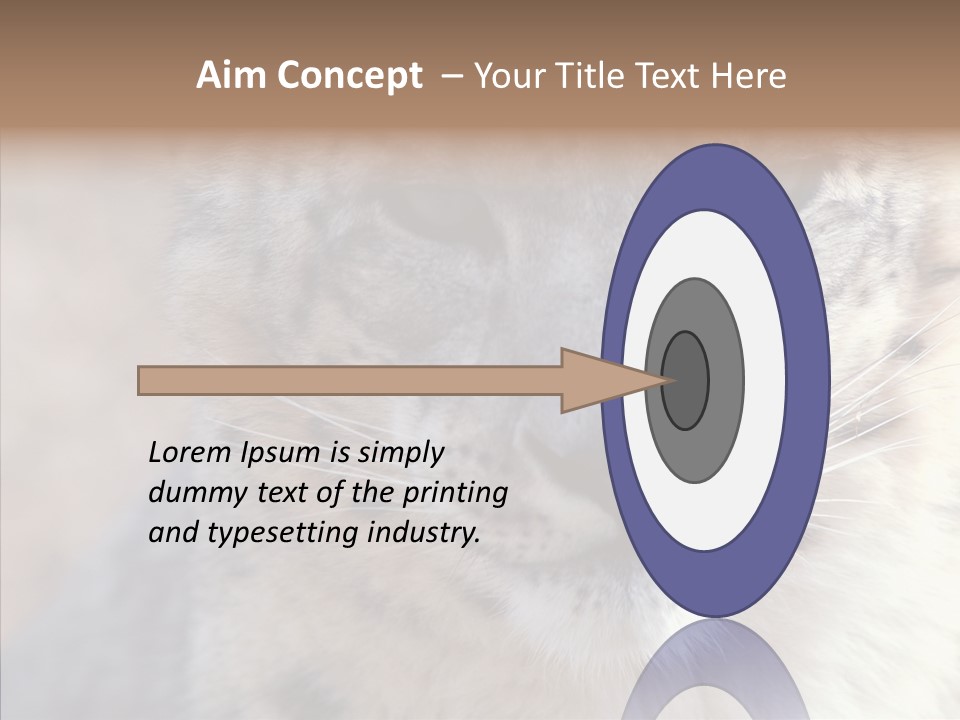 Aim Concept – Your Title Text Here

Lorem Ipsum is simply dummy text of the printing and typesetting industry.